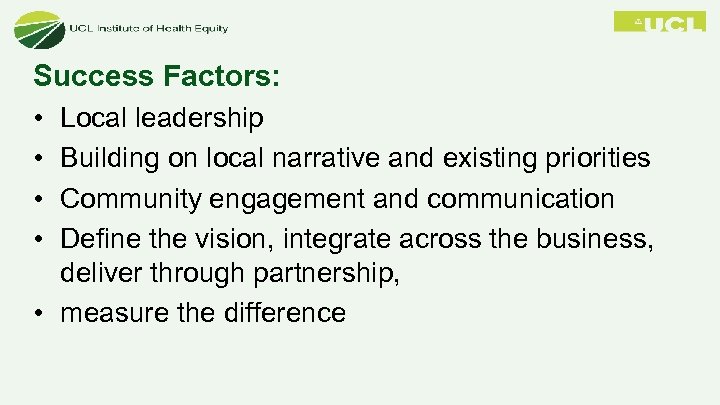 UCL Institute of Health Equity

UCL

Success Factors:

• Local leadership
• Building on local narrative and existing priorities
• Community engagement and communication
• Define the vision, integrate across the business, deliver through partnership,
• measure the difference